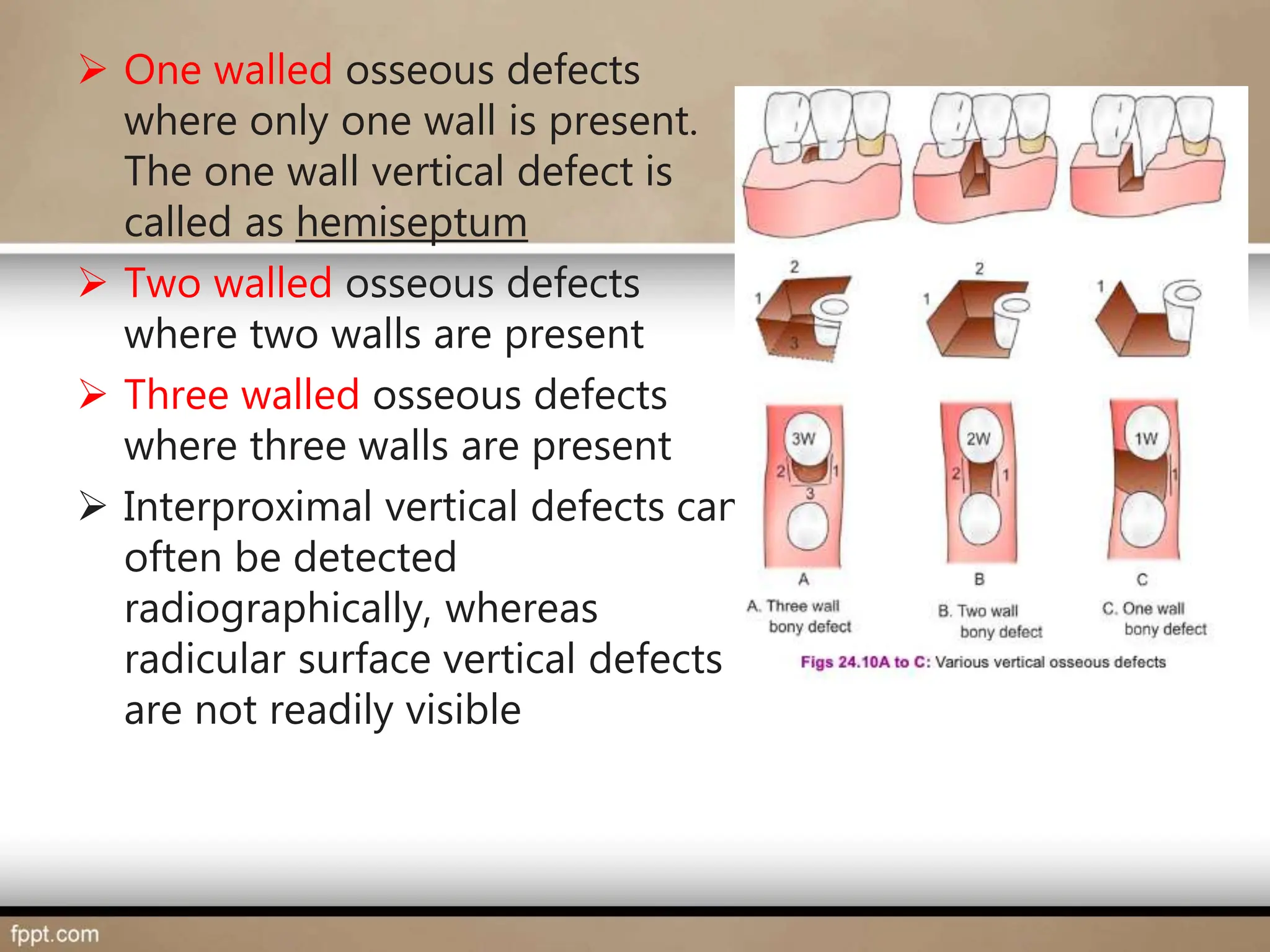 ➢ One walled osseous defects where only one wall is present. The one wall vertical defect is called as hemiseptum

➢ Two walled osseous defects where two walls are present

➢ Three walled osseous defects where three walls are present

➢ Interproximal vertical defects car often be detected radiographically, whereas radicular surface vertical defects are not readily visible

2
1
3
2
1
1

3W
2
1
3
2W
2
1
1W
1

A
B
C

A. Three wall bony defect
B. Two wall bony defect
C. One wall bony defect

Figs 24.10A to C: Various vertical osseous defects

fppt.com